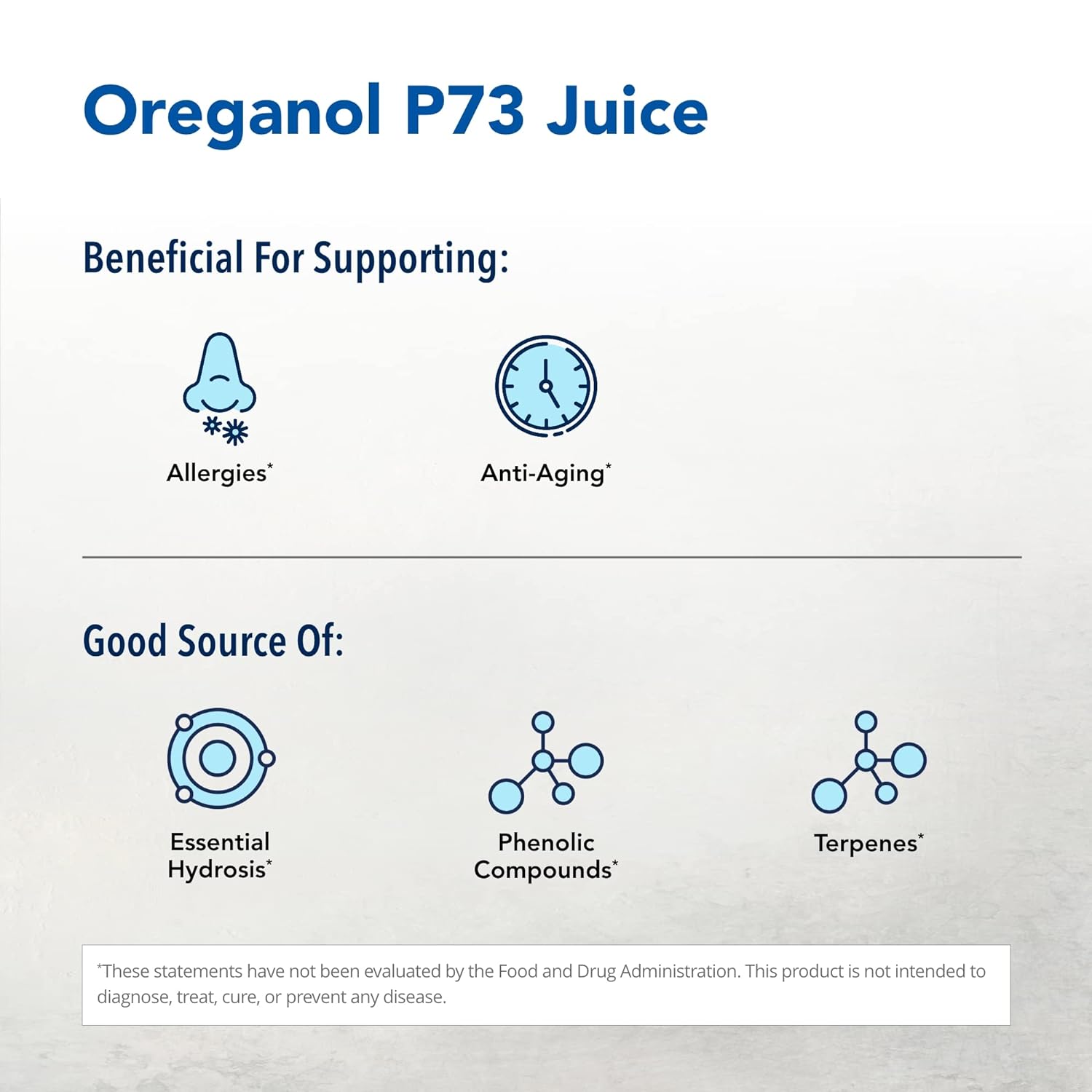 Oreganol P73 Juice

Beneficial For Supporting:

Allergies*

Anti-Aging*

Good Source Of:

Essential Hydrosis*

Phenolic Compounds*

Terpenes*

*These statements have not been evaluated by the Food and Drug Administration. This product is not intended to diagnose, treat, cure, or prevent any disease.